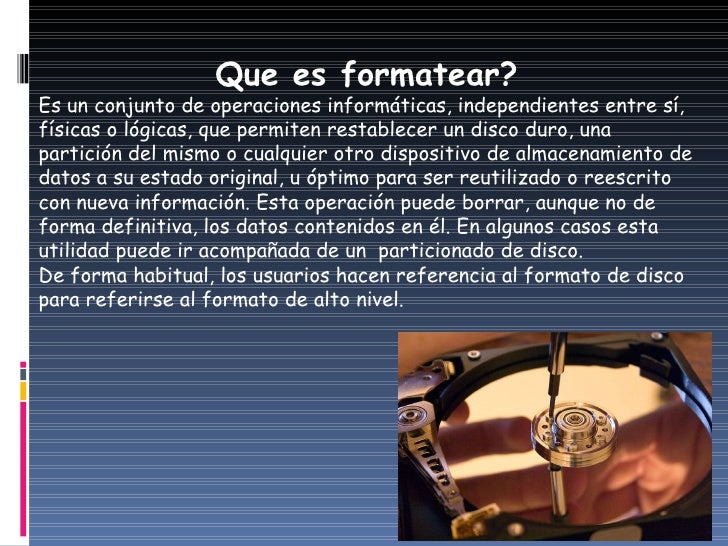 Que es formatear?

Es un conjunto de operaciones informáticas, independientes entre sí, físicas o lógicas, que permiten restablecer un disco duro, una partición del mismo o cualquier otro dispositivo de almacenamiento de datos a su estado original, u óptimo para ser reutilizado o reescrito con nueva información. Esta operación puede borrar, aunque no de forma definitiva, los datos contenidos en él. En algunos casos esta utilidad puede ir acompañada de un particionado de disco.
De forma habitual, los usuarios hacen referencia al formato de disco para referirse al formato de alto nivel.